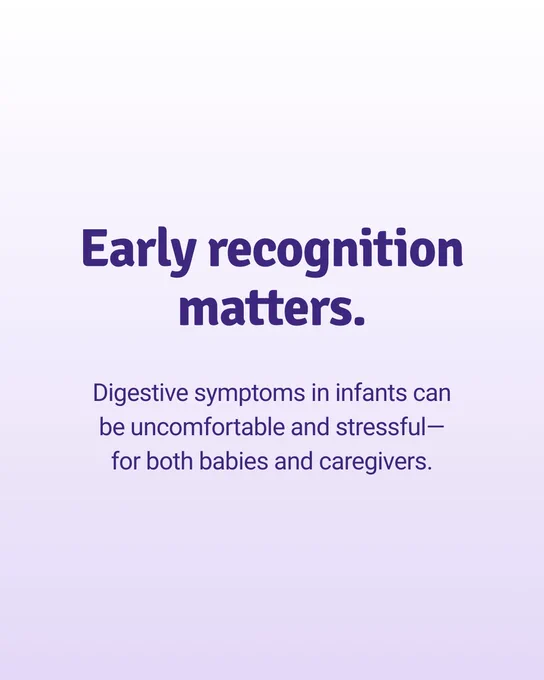 Early recognition matters.

Digestive symptoms in infants can be uncomfortable and stressful—for both babies and caregivers.